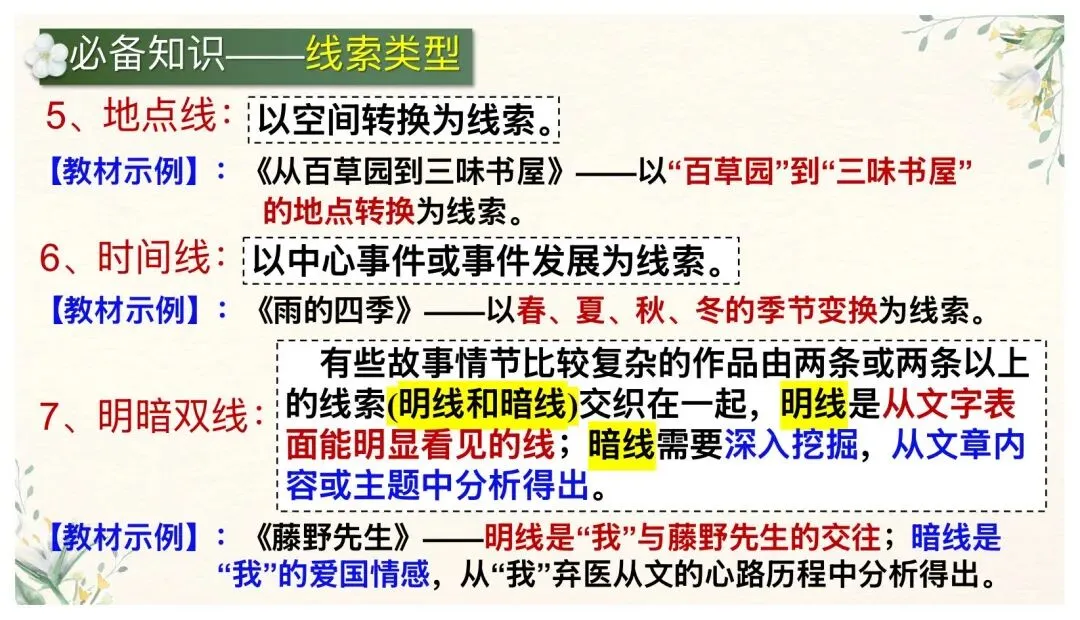 必备知识——线索类型

5、地点线：以空间转换为线索。

【教材示例】：《从百草园到三味书屋》——以“百草园”到“三味书屋”的地点转换为线索。

6、时间线：以中心事件或事件发展为线索。

【教材示例】：《雨的四季》——以春、夏、秋、冬的季节变换为线索。

7、明暗双线：有些故事情节比较复杂的作品由两条或两条以上的线索(明线和暗线)交织在一起，明线是从文字表面能明显看见的线；暗线需要深入挖掘，从文章内容或主题中分析得出。

【教材示例】：《藤野先生》——明线是“我”与藤野先生的交往；暗线是“我”的爱国情感，从“我”弃医从文的心路历程中分析得出。